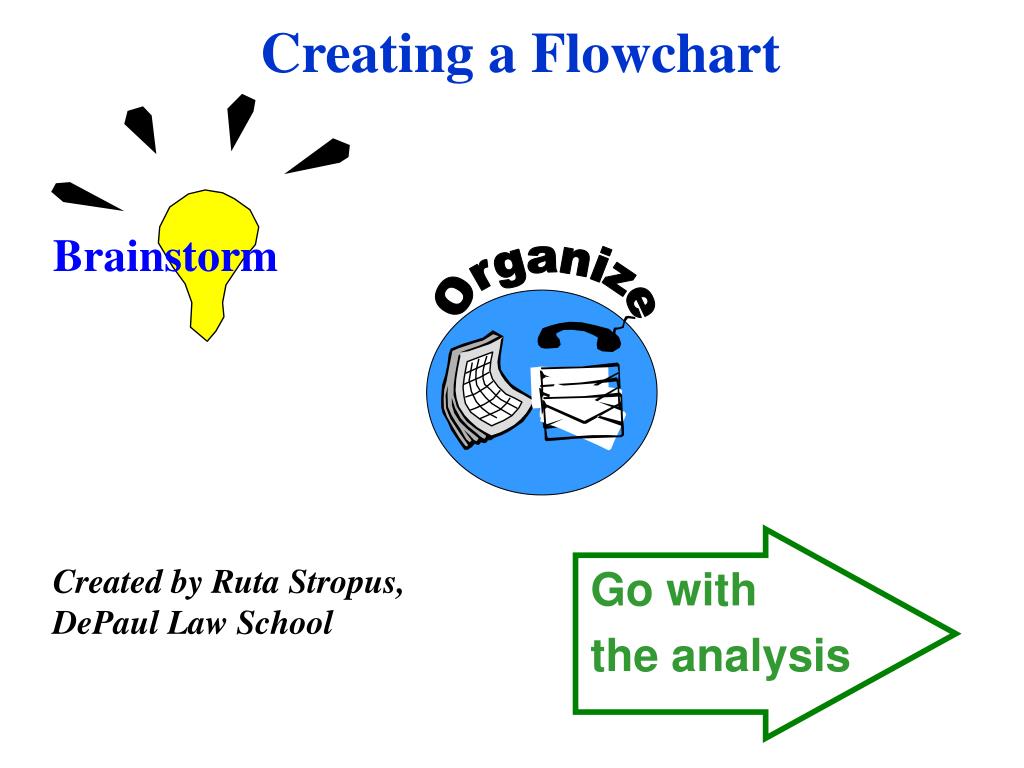 Creating a Flowchart

Brainstorm

Organize

Created by Ruta Stropus, DePaul Law School

Go with the analysis